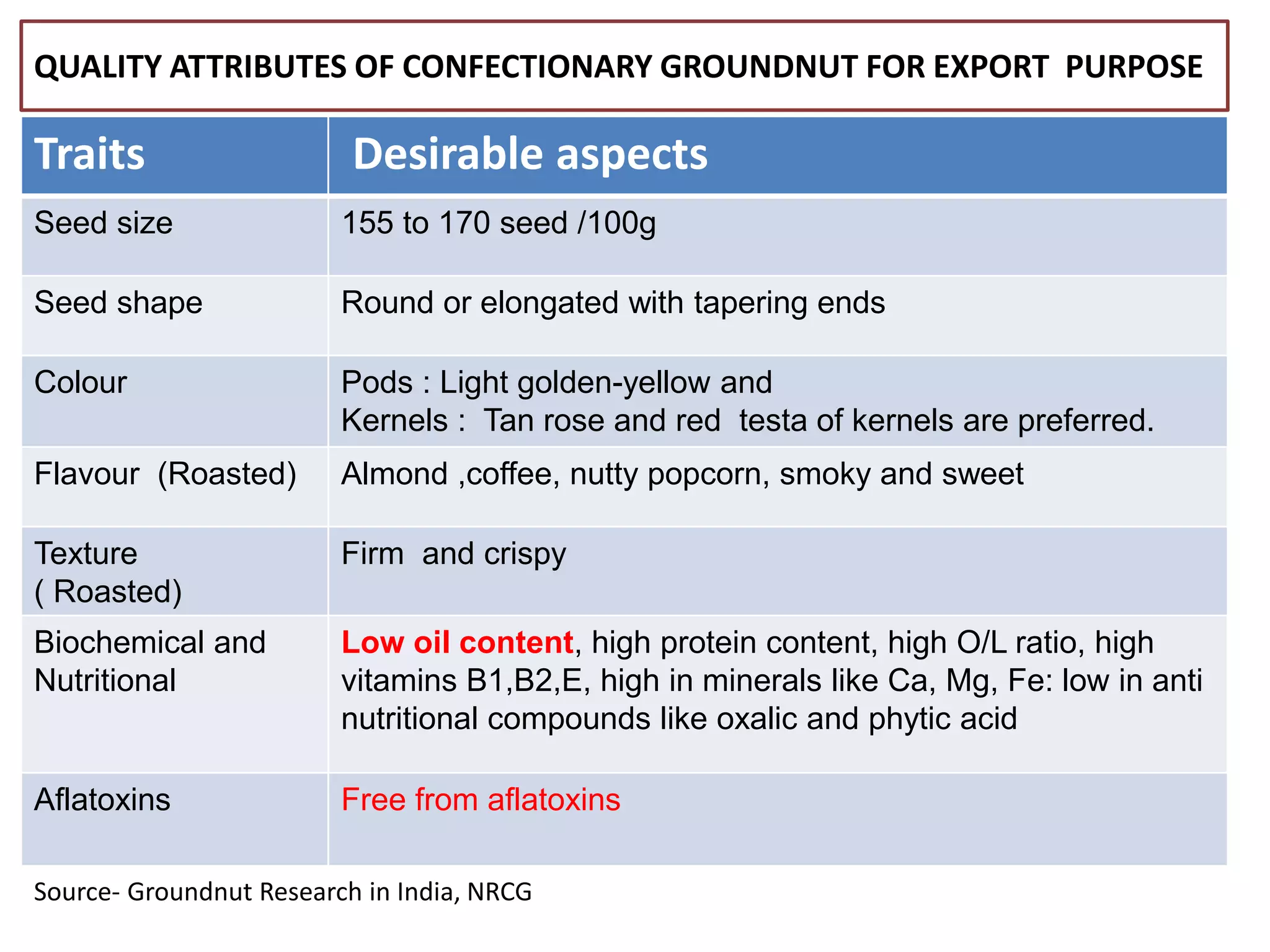 QUALITY ATTRIBUTES OF CONFECTIONARY GROUNDNUT FOR EXPORT PURPOSE

| Traits | Desirable aspects |
|---|---|
| Seed size | 155 to 170 seed /100g |
| Seed shape | Round or elongated with tapering ends |
| Colour | Pods : Light golden-yellow and Kernels : Tan rose and red testa of kernels are preferred. |
| Flavour (Roasted) | Almond ,coffee, nutty popcorn, smoky and sweet |
| Texture ( Roasted) | Firm and crispy |
| Biochemical and Nutritional | Low oil content, high protein content, high O/L ratio, high vitamins B1,B2,E, high in minerals like Ca, Mg, Fe: low in anti nutritional compounds like oxalic and phytic acid |
| Aflatoxins | Free from aflatoxins |

Source- Groundnut Research in India, NRCG